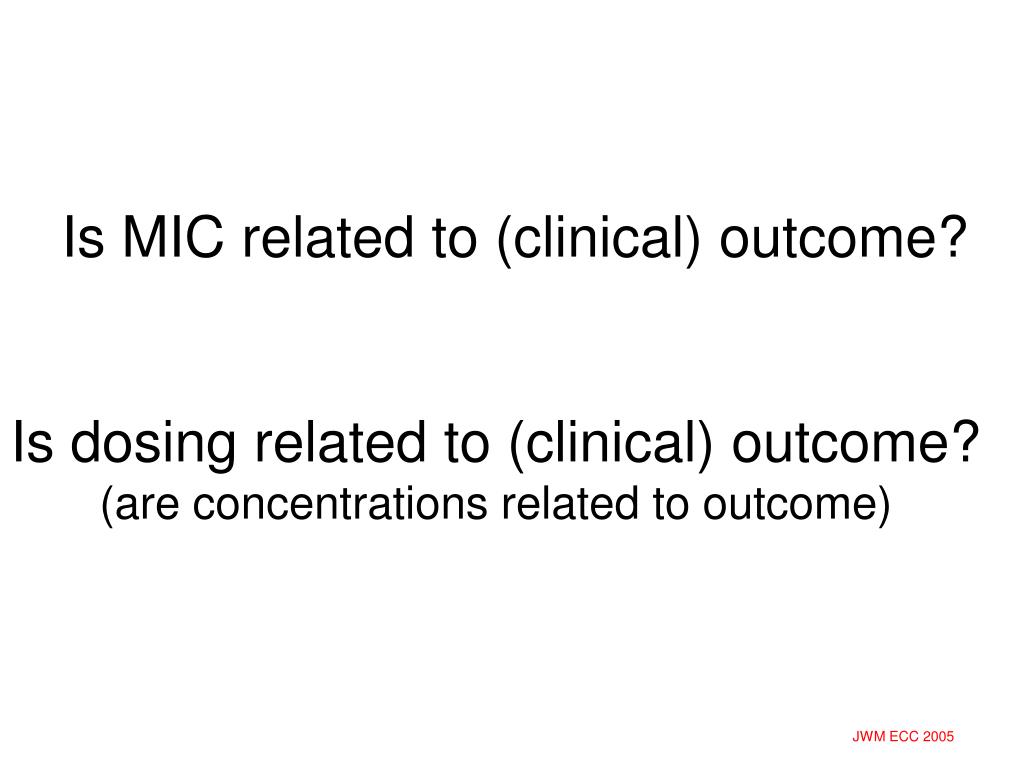 Is MIC related to (clinical) outcome?

Is dosing related to (clinical) outcome?
(are concentrations related to outcome)

JWM ECC 2005